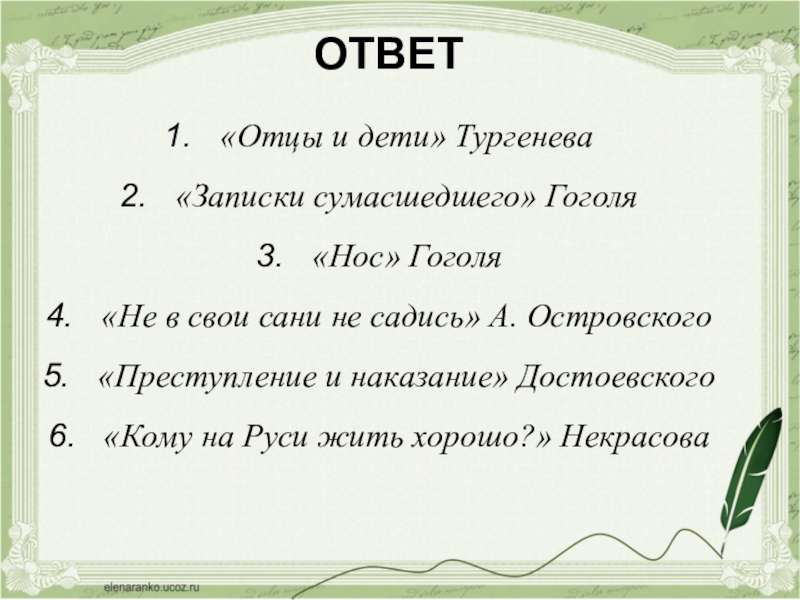 ОТВЕТ

1. «Отцы и дети» Тургенева

2. «Записки сумасшедшего» Гоголя

3. «Нос» Гоголя

4. «Не в свои сани не садись» А. Островского

5. «Преступление и наказание» Достоевского

6. «Кому на Руси жить хорошо?» Некрасова

elenaranko.ucoz.ru